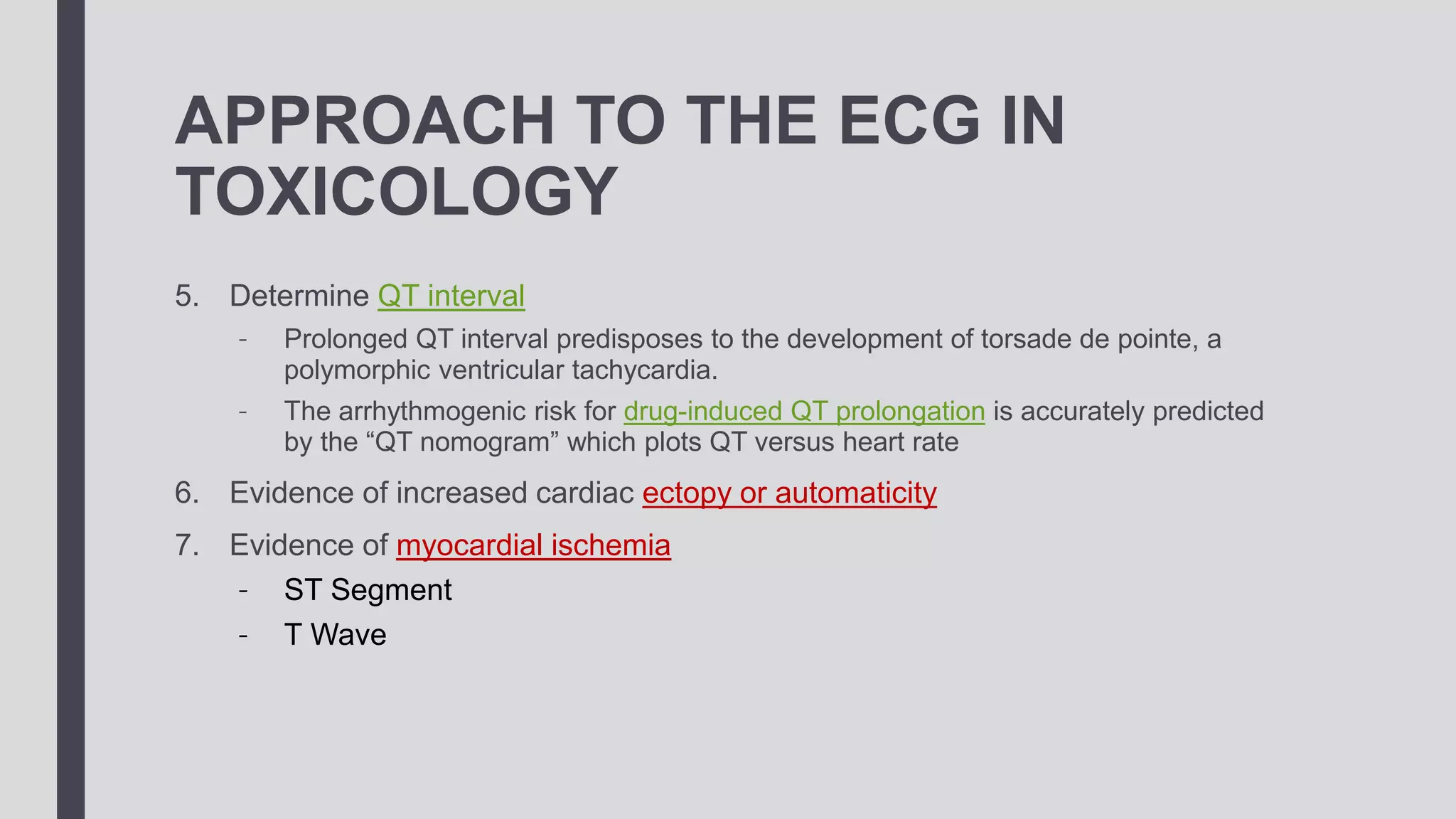 APPROACH TO THE ECG IN TOXICOLOGY

5. Determine QT interval
- Prolonged QT interval predisposes to the development of torsade de pointe, a polymorphic ventricular tachycardia.
- The arrhythmogenic risk for drug-induced QT prolongation is accurately predicted by the “QT nomogram” which plots QT versus heart rate

6. Evidence of increased cardiac ectopy or automaticity

7. Evidence of myocardial ischemia
- ST Segment
- T Wave